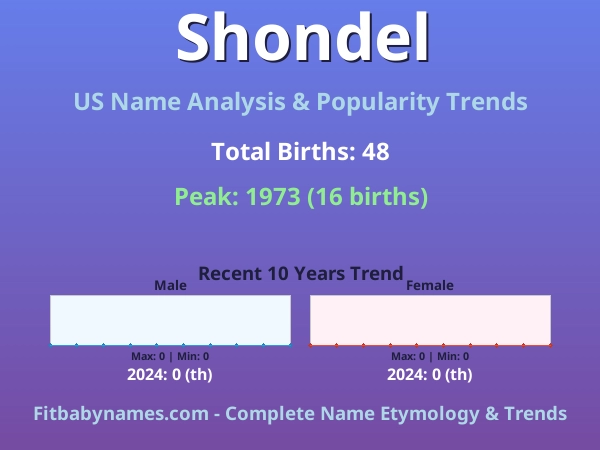 Shondel

US Name Analysis & Popularity Trends

Total Births: 48

Peak: 1973 (16 births)

Recent 10 Years Trend

Male

Max: 0 | Min: 0

2024: 0 (th)

Female

Max: 0 | Min: 0

2024: 0 (th)

Fitbabynames.com - Complete Name Etymology & Trends